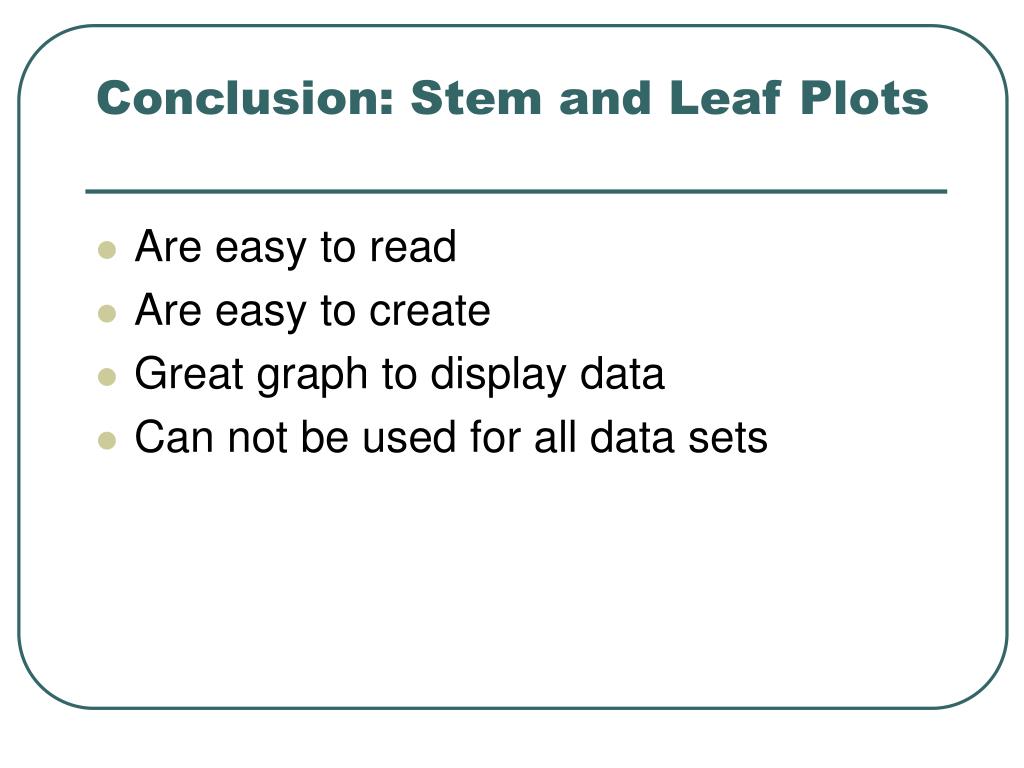 Conclusion: Stem and Leaf Plots

- Are easy to read
- Are easy to create
- Great graph to display data
- Can not be used for all data sets